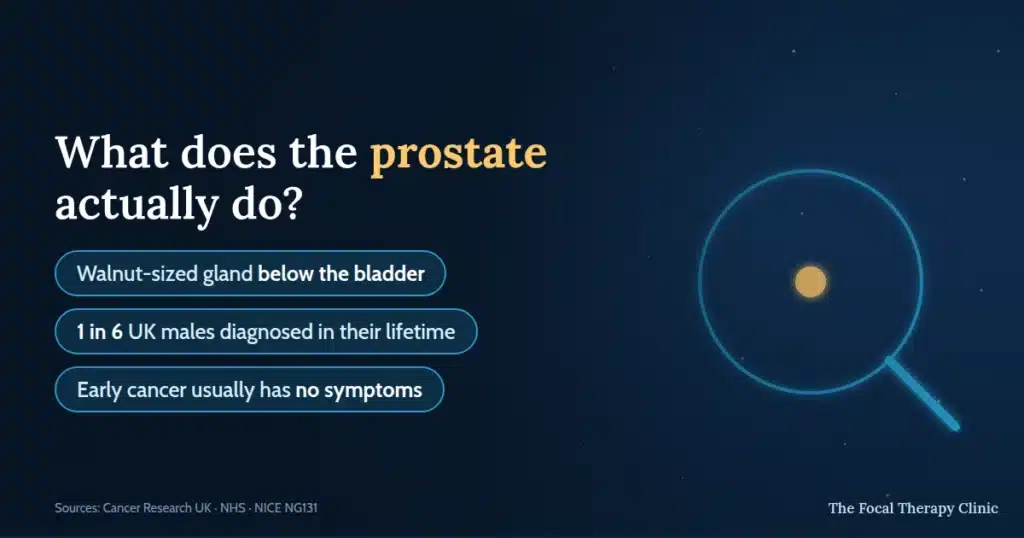 What does the prostate actually do?

Walnut-sized gland below the bladder

1 in 6 UK males diagnosed in their lifetime

Early cancer usually has no symptoms

Sources: Cancer Research UK · NHS · NICE NG131

The Focal Therapy Clinic